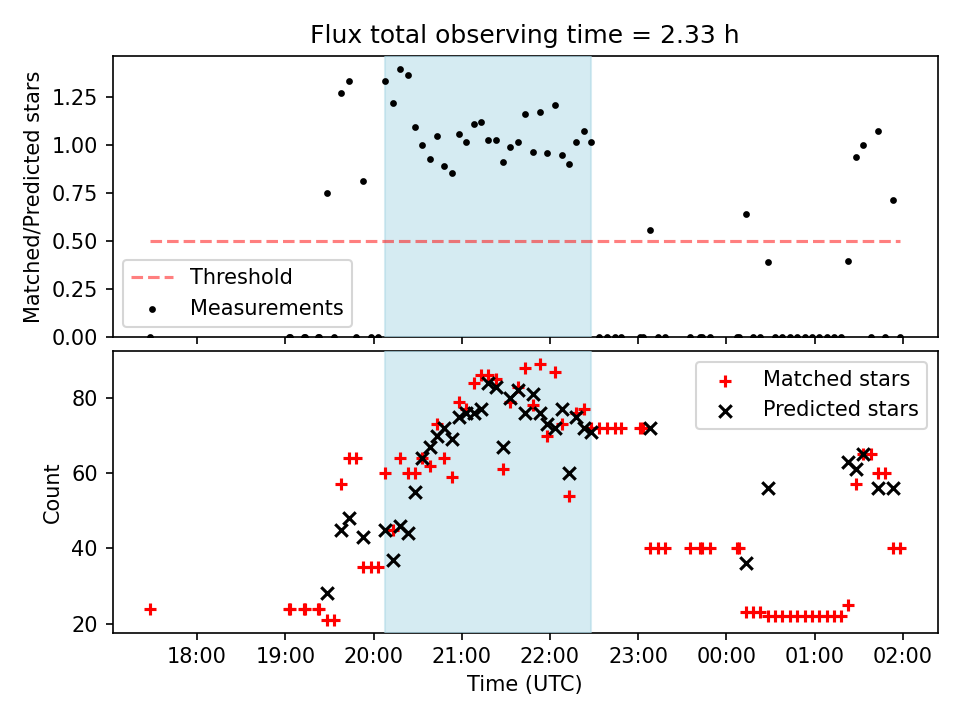 Flux total observing time = 2.33 h

Matched/Predicted stars

1.25
1.00
0.75
0.50
0.25
0.00

Threshold
Measurements

Count

80
60
40
20

Matched stars
Predicted stars

18:00
19:00
20:00
21:00
22:00
23:00
00:00
01:00
02:00

Time (UTC)